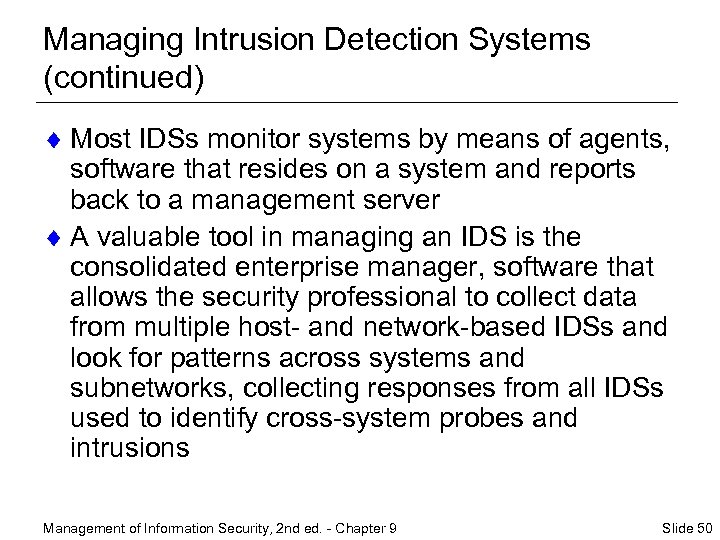 Managing Intrusion Detection Systems (continued)

♦ Most IDSs monitor systems by means of agents, software that resides on a system and reports back to a management server

♦ A valuable tool in managing an IDS is the consolidated enterprise manager, software that allows the security professional to collect data from multiple host- and network-based IDSs and look for patterns across systems and subnetworks, collecting responses from all IDSs used to identify cross-system probes and intrusions

Management of Information Security, 2nd ed. - Chapter 9

Slide 50